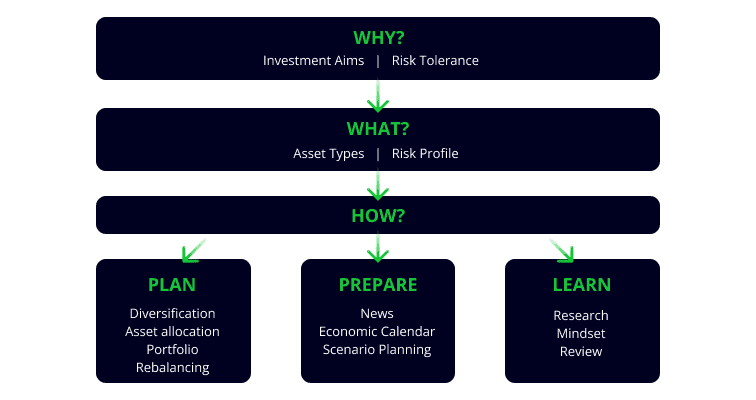 WHY?
Investment Aims | Risk Tolerance

WHAT?
Asset Types | Risk Profile

HOW?

PLAN
Diversification
Asset allocation
Portfolio
Rebalancing

PREPARE
News
Economic Calendar
Scenario Planning

LEARN
Research
Mindset
Review